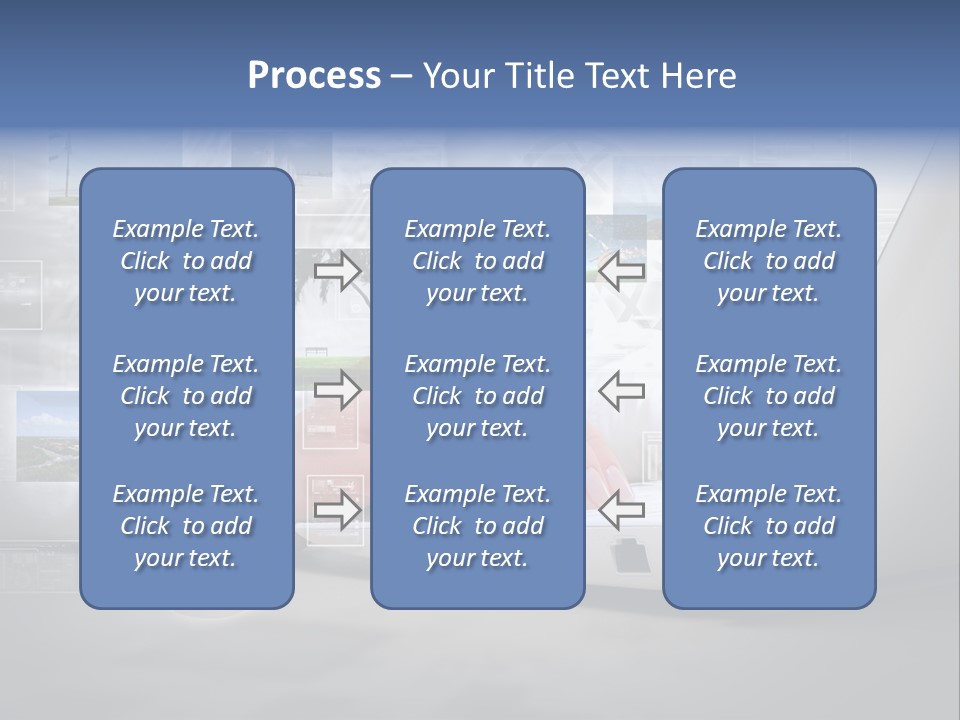 Process – Your Title Text Here

Example Text. Click to add your text.

Example Text. Click to add your text.

Example Text. Click to add your text.

Example Text. Click to add your text.

Example Text. Click to add your text.

Example Text. Click to add your text.

Example Text. Click to add your text.

Example Text. Click to add your text.

Example Text. Click to add your text.